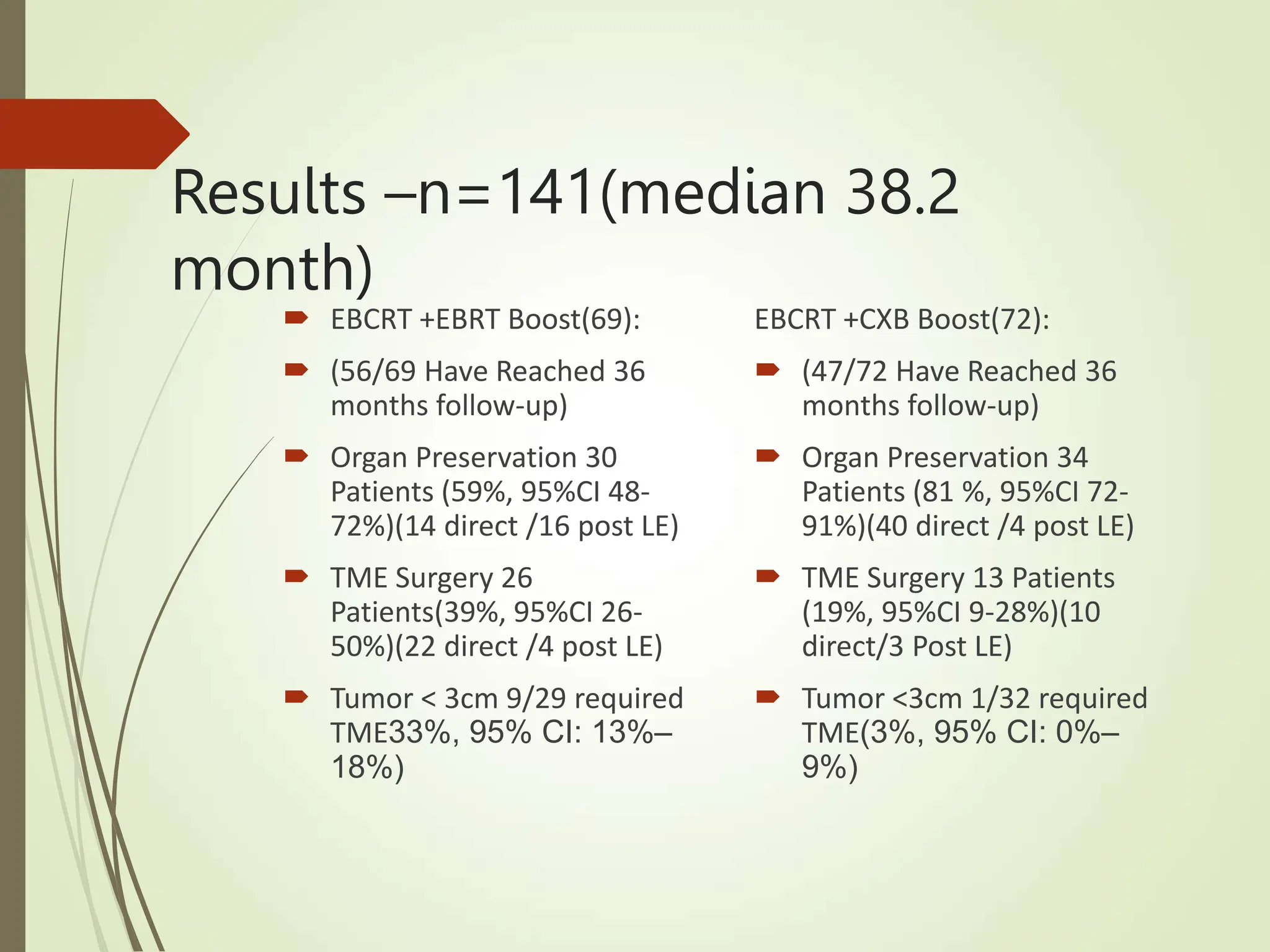 Results –n=141(median 38.2 month)

EBCRT +EBRT Boost(69):

(56/69 Have Reached 36 months follow-up)

Organ Preservation 30 Patients (59%, 95%CI 48-72%)(14 direct /16 post LE)

TME Surgery 26 Patients(39%, 95%CI 26-50%)(22 direct /4 post LE)

Tumor < 3cm 9/29 required TME33%, 95% CI: 13%–18%)

EBCRT +CXB Boost(72):

(47/72 Have Reached 36 months follow-up)

Organ Preservation 34 Patients (81 %, 95%CI 72-91%)(40 direct /4 post LE)

TME Surgery 13 Patients (19%, 95%CI 9-28%)(10 direct/3 Post LE)

Tumor <3cm 1/32 required TME(3%, 95% CI: 0%–9%)